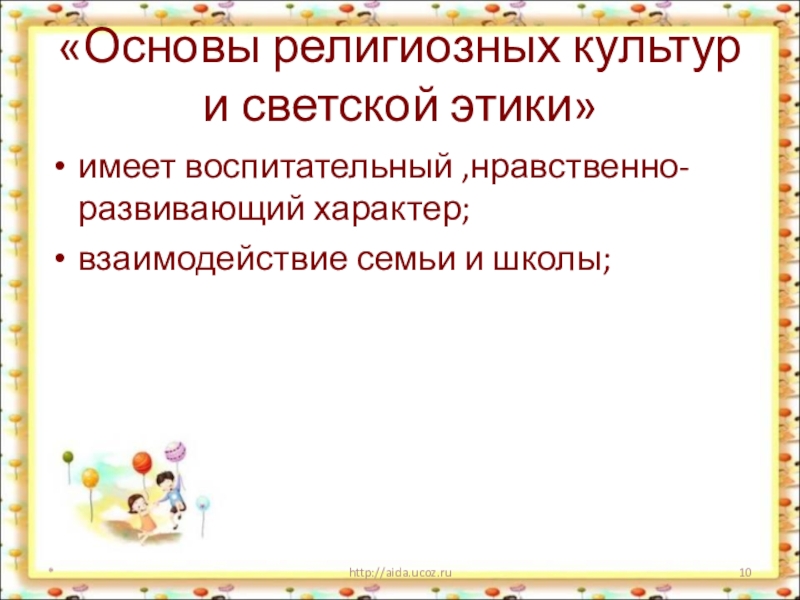 «Основы религиозных культур и светской этики»

• имеет воспитательный ,нравственно-развивающий характер;
• взаимодействие семьи и школы;

*

http://aida.ucoz.ru

10